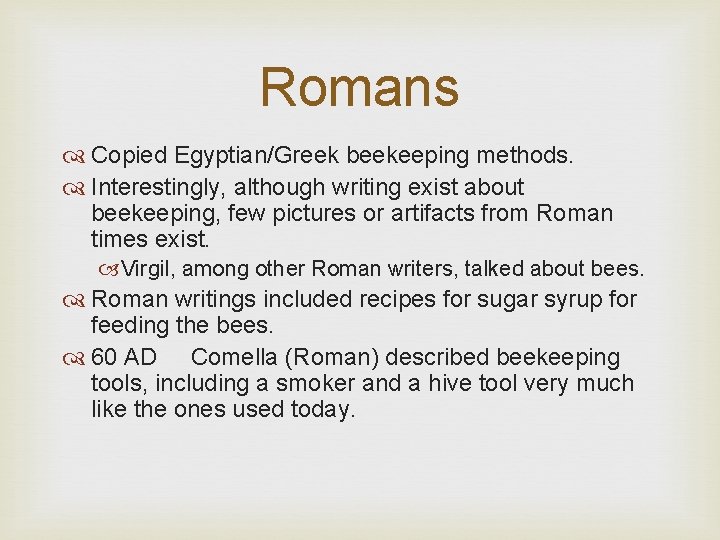 Romans

Copied Egyptian/Greek beekeeping methods.

Interestingly, although writing exist about beekeeping, few pictures or artifacts from Roman times exist.

Virgil, among other Roman writers, talked about bees.

Roman writings included recipes for sugar syrup for feeding the bees.

60 AD Comella (Roman) described beekeeping tools, including a smoker and a hive tool very much like the ones used today.